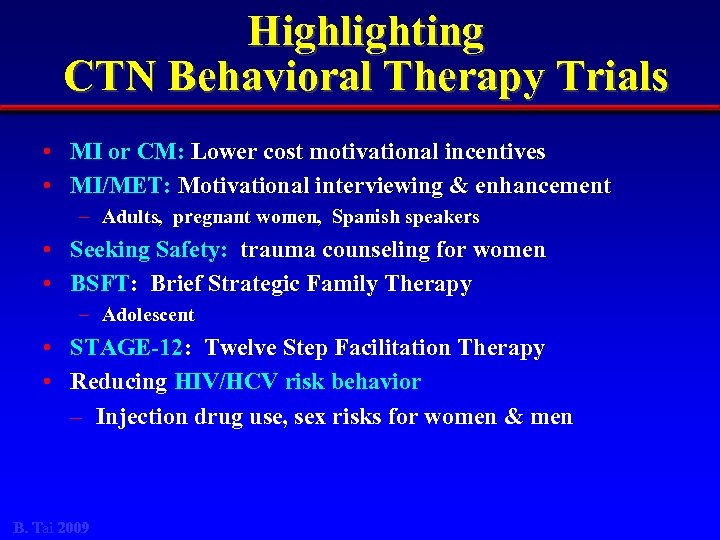 Highlighting
CTN Behavioral Therapy Trials

• MI or CM: Lower cost motivational incentives
• MI/MET: Motivational interviewing & enhancement
– Adults, pregnant women, Spanish speakers
• Seeking Safety: trauma counseling for women
• BSFT: Brief Strategic Family Therapy
– Adolescent
• STAGE-12: Twelve Step Facilitation Therapy
• Reducing HIV/HCV risk behavior
– Injection drug use, sex risks for women & men

B. Tai 2009